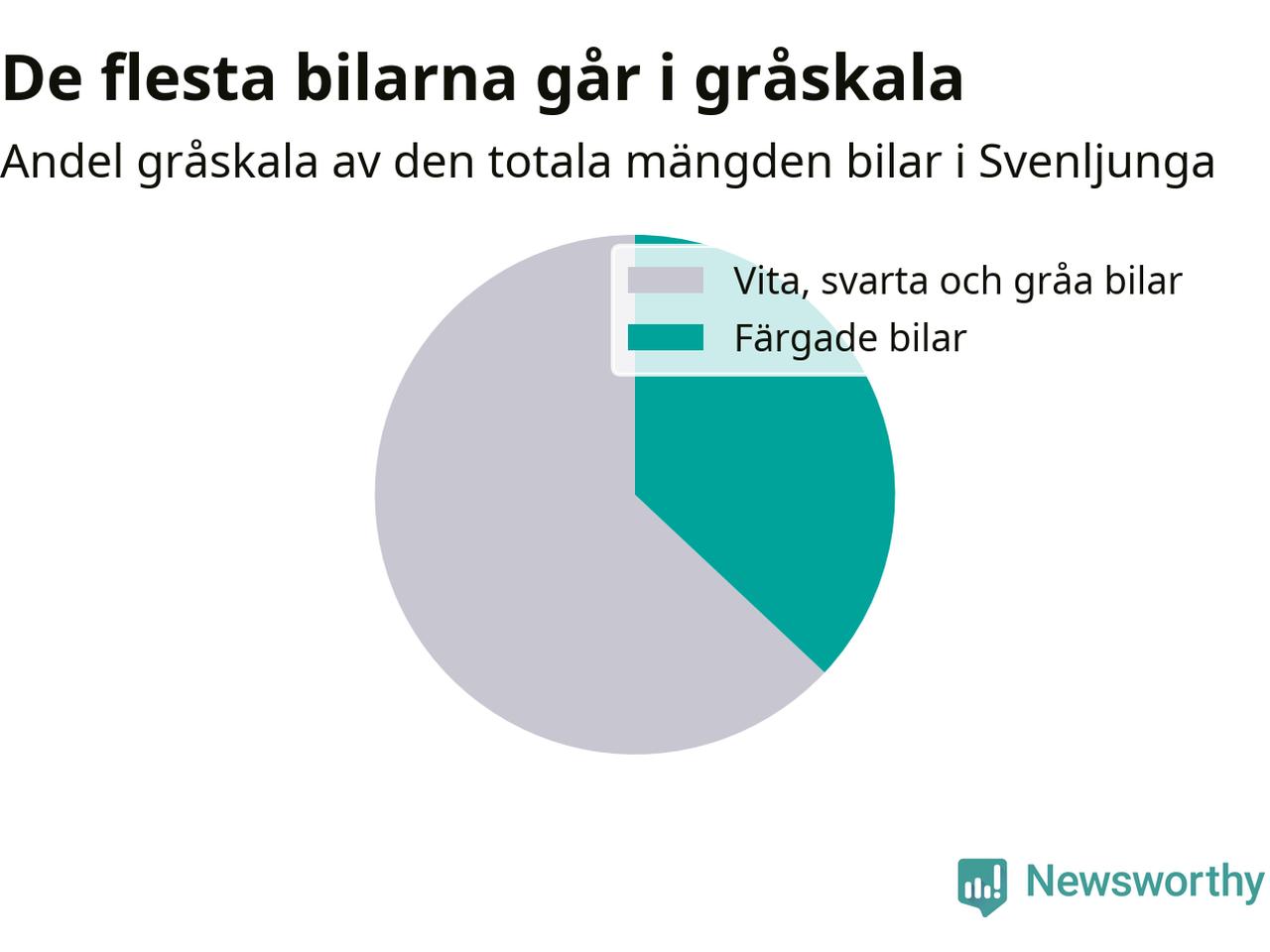 De flesta bilarna går i gråskala

Andel gråskala av den totala mängden bilar i Svenljunga

Vita, svarta och gråa bilar
Färgade bilar

Newsworthy